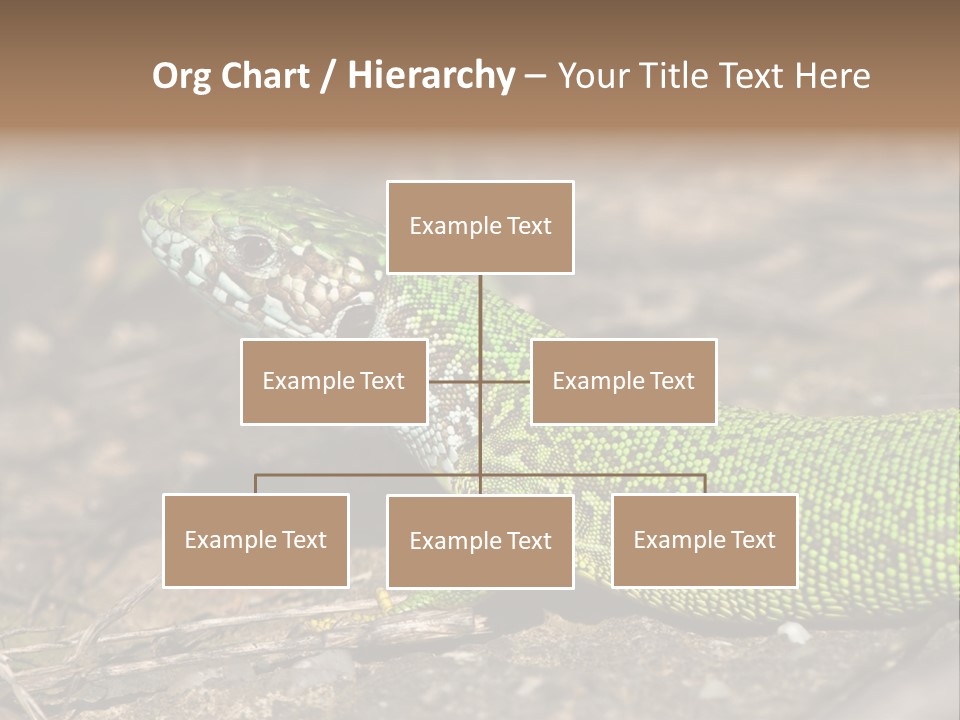 Org Chart / Hierarchy – Your Title Text Here

Example Text

Example Text

Example Text

Example Text

Example Text

Example Text